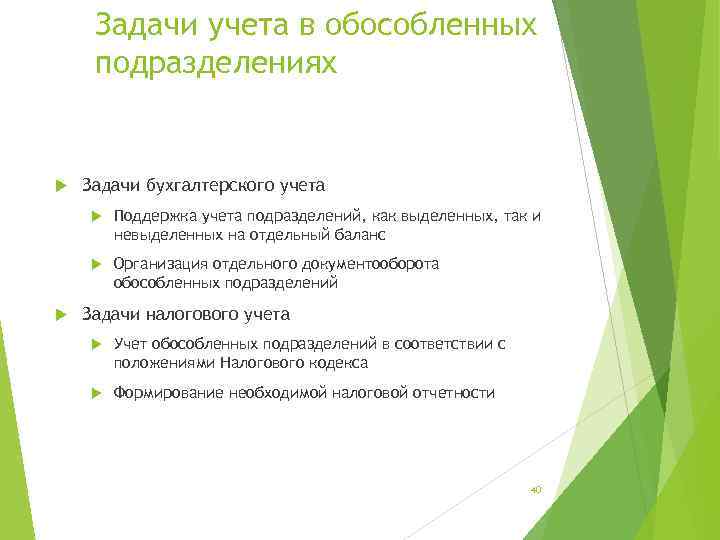 Задачи учета в обособленных подразделениях

Задачи бухгалтерского учета

Поддержка учета подразделений, как выделенных, так и невыделенных на отдельный баланс

Организация отдельного документооборота обособленных подразделений

Задачи налогового учета

Учет обособленных подразделений в соответствии с положениями Налогового кодекса

Формирование необходимой налоговой отчетности

40